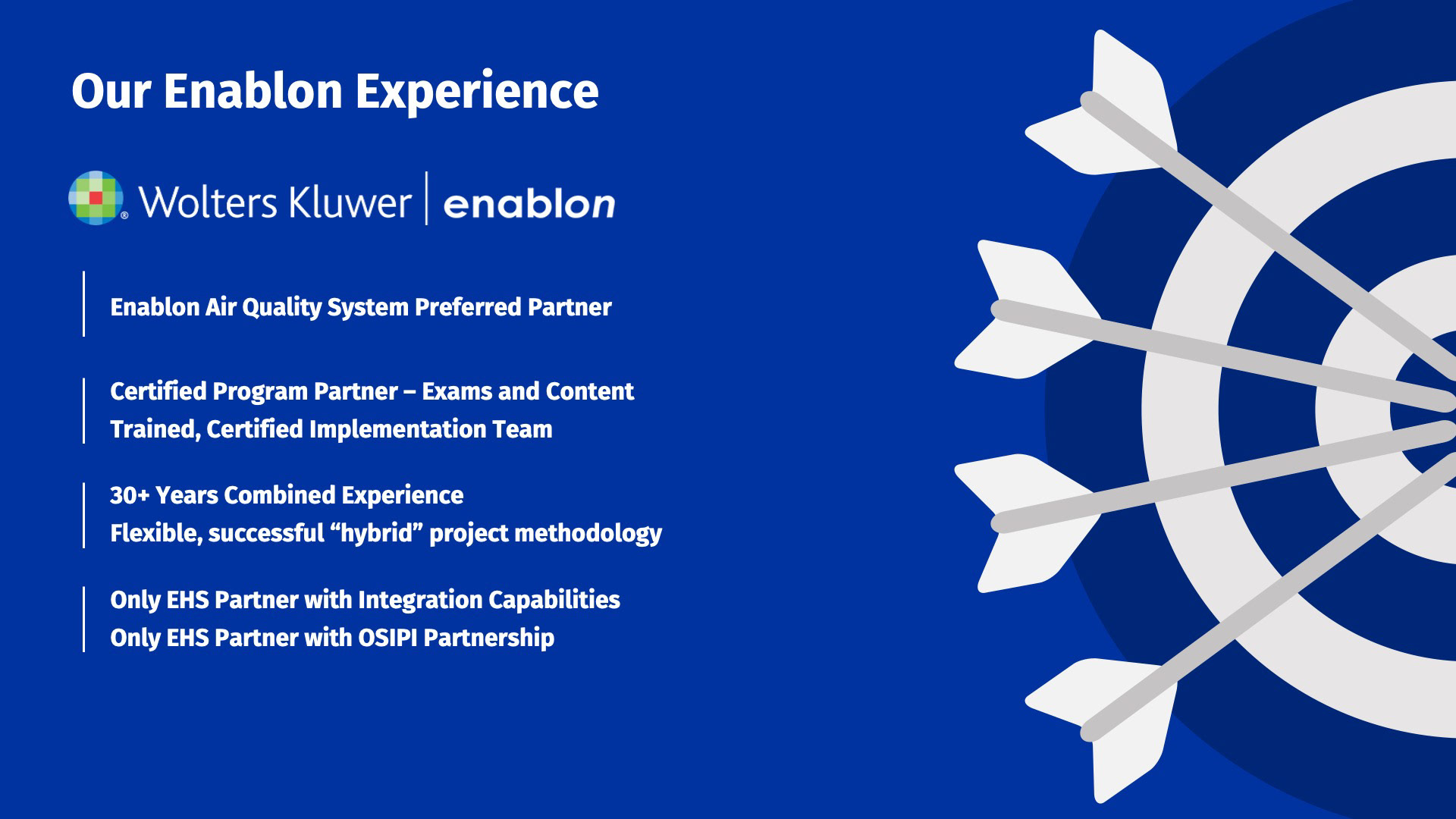 Our Enablon Experience

Wolters Kluwer | enablon

Enablon Air Quality System Preferred Partner

Certified Program Partner – Exams and Content
Trained, Certified Implementation Team

30+ Years Combined Experience
Flexible, successful “hybrid” project methodology

Only EHS Partner with Integration Capabilities
Only EHS Partner with OSIPI Partnership